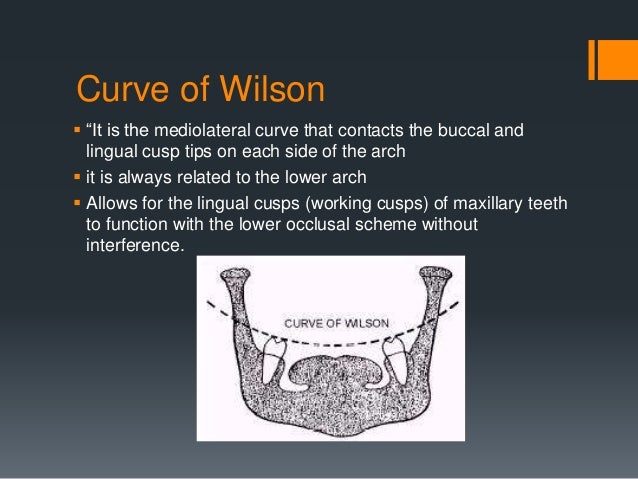 Curve of Wilson

▪ “It is the mediolateral curve that contacts the buccal and lingual cusp tips on each side of the arch

▪ it is always related to the lower arch

▪ Allows for the lingual cusps (working cusps) of maxillary teeth to function with the lower occlusal scheme without interference.

CURVE OF WILSON